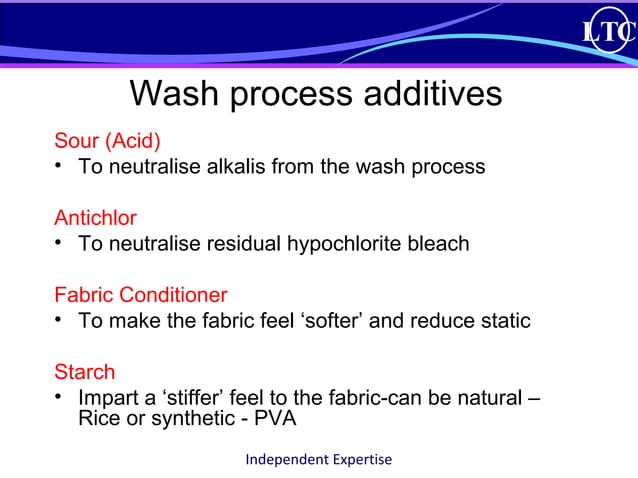 LTC

Wash process additives

Sour (Acid)
• To neutralise alkalis from the wash process

Antichlor
• To neutralise residual hypochlorite bleach

Fabric Conditioner
• To make the fabric feel ‘softer’ and reduce static

Starch
• Impart a ‘stiffer’ feel to the fabric-can be natural – Rice or synthetic - PVA

Independent Expertise